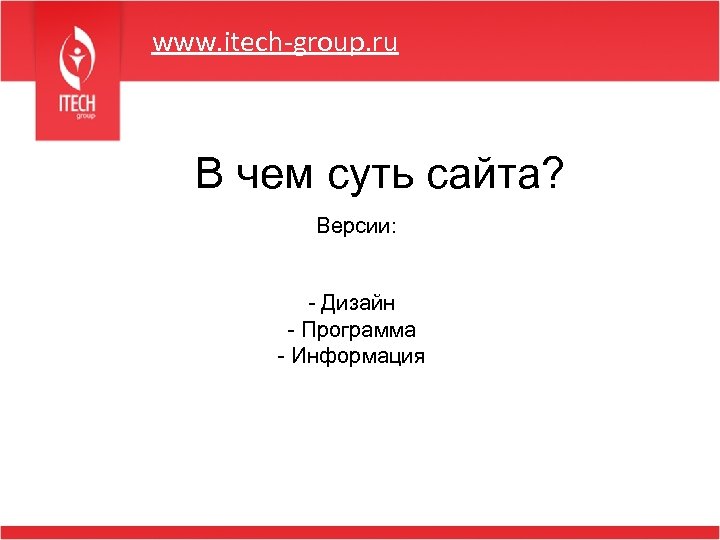 ITECH
group

www.itech-group.ru

В чем суть сайта?

Версии:

- Дизайн
- Программа
- Информация